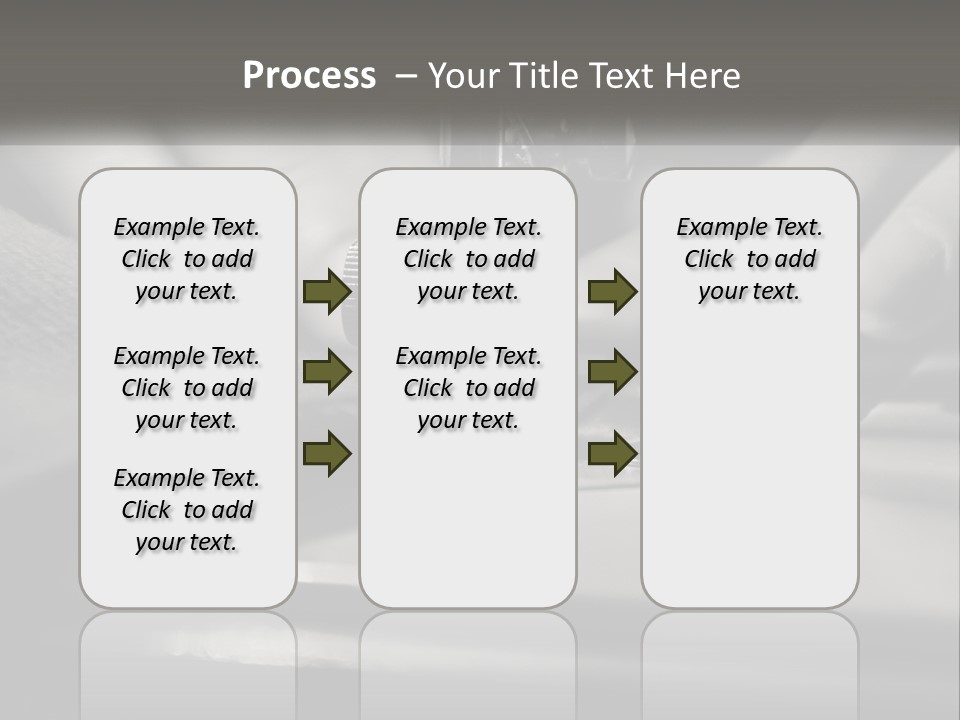 Process – Your Title Text Here

Example Text. Click to add your text.

Example Text. Click to add your text.

Example Text. Click to add your text.

Example Text. Click to add your text.

Example Text. Click to add your text.

Example Text. Click to add your text.